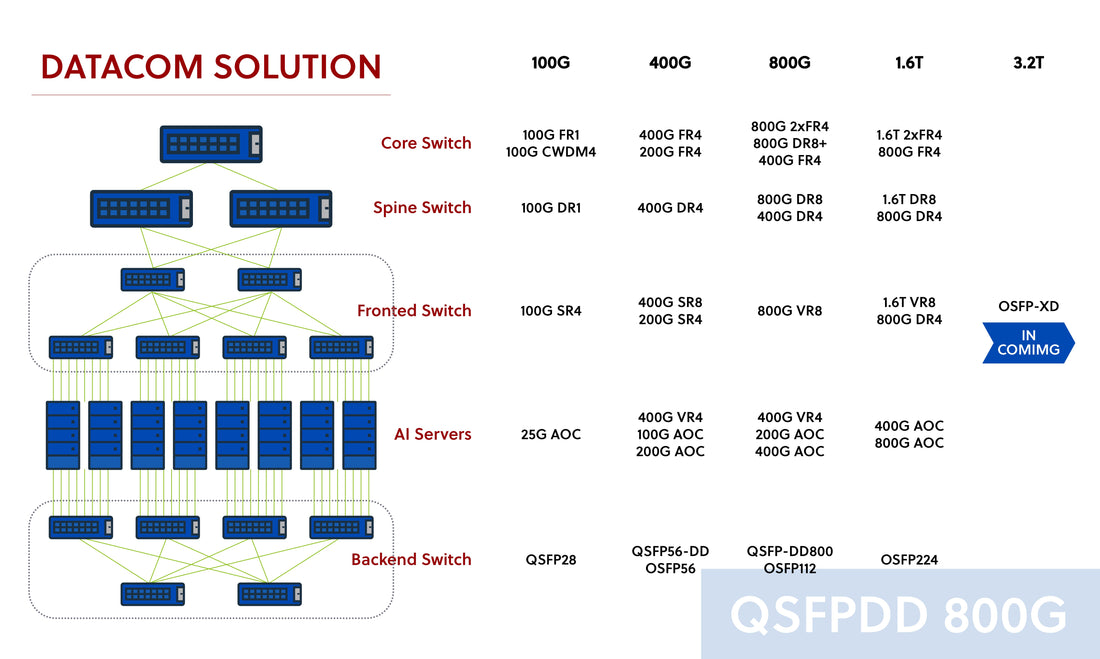 DATACOM SOLUTION

| | 100G | 400G | 800G | 1.6T | 3.2T |
|---|---|---|---|---|---|
| Core Switch | 100G FR1 100G CWDM4 | 400G FR4 200G FR4 | 800G 2xFR4 800G DR8+ 400G FR4 | 1.6T 2xFR4 800G FR4 | |
| Spine Switch | 100G DR1 | 400G DR4 | 800G DR8 400G DR4 | 1.6T DR8 800G DR4 | |
| Fronted Switch | 100G SR4 | 400G SR8 200G SR4 | 800G VR8 | 1.6T VR8 800G DR4 | OSFP-XD IN COMIMG |
| AI Servers | 25G AOC | 400G VR4 100G AOC 200G AOC | 400G VR4 200G AOC 400G AOC | 400G AOC 800G AOC | |
| Backend Switch | QSFP28 | QSFP56-DD OSFP56 | QSFP-DD800 OSFP112 | OSFP224 | |

QSFPDD 800G